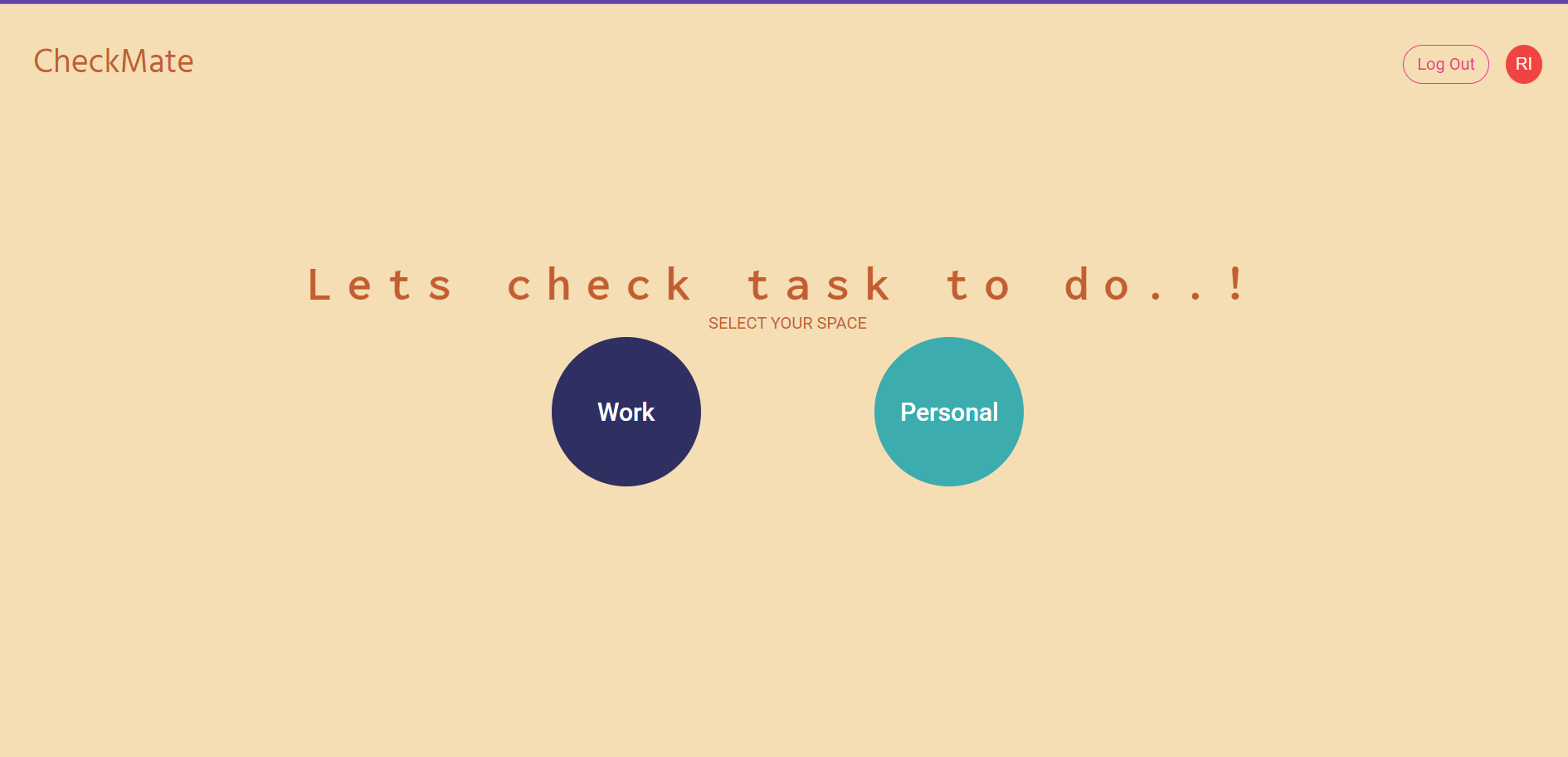 CheckMate

Log Out

RI

Lets check task to do..!

SELECT YOUR SPACE

Work

Personal